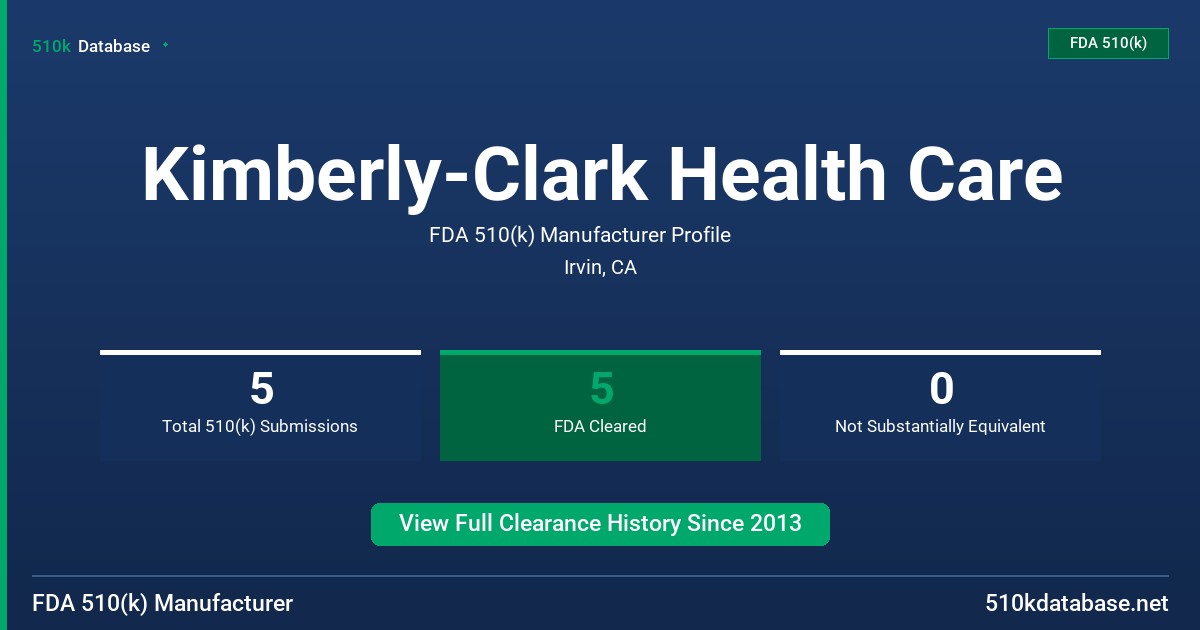 510k Database

FDA 510(k)

Kimberly-Clark Health Care

FDA 510(k) Manufacturer Profile

Irvin, CA

5
Total 510(k) Submissions

5
FDA Cleared

0
Not Substantially Equivalent

View Full Clearance History Since 2013

FDA 510(k) Manufacturer

510kdatabase.net